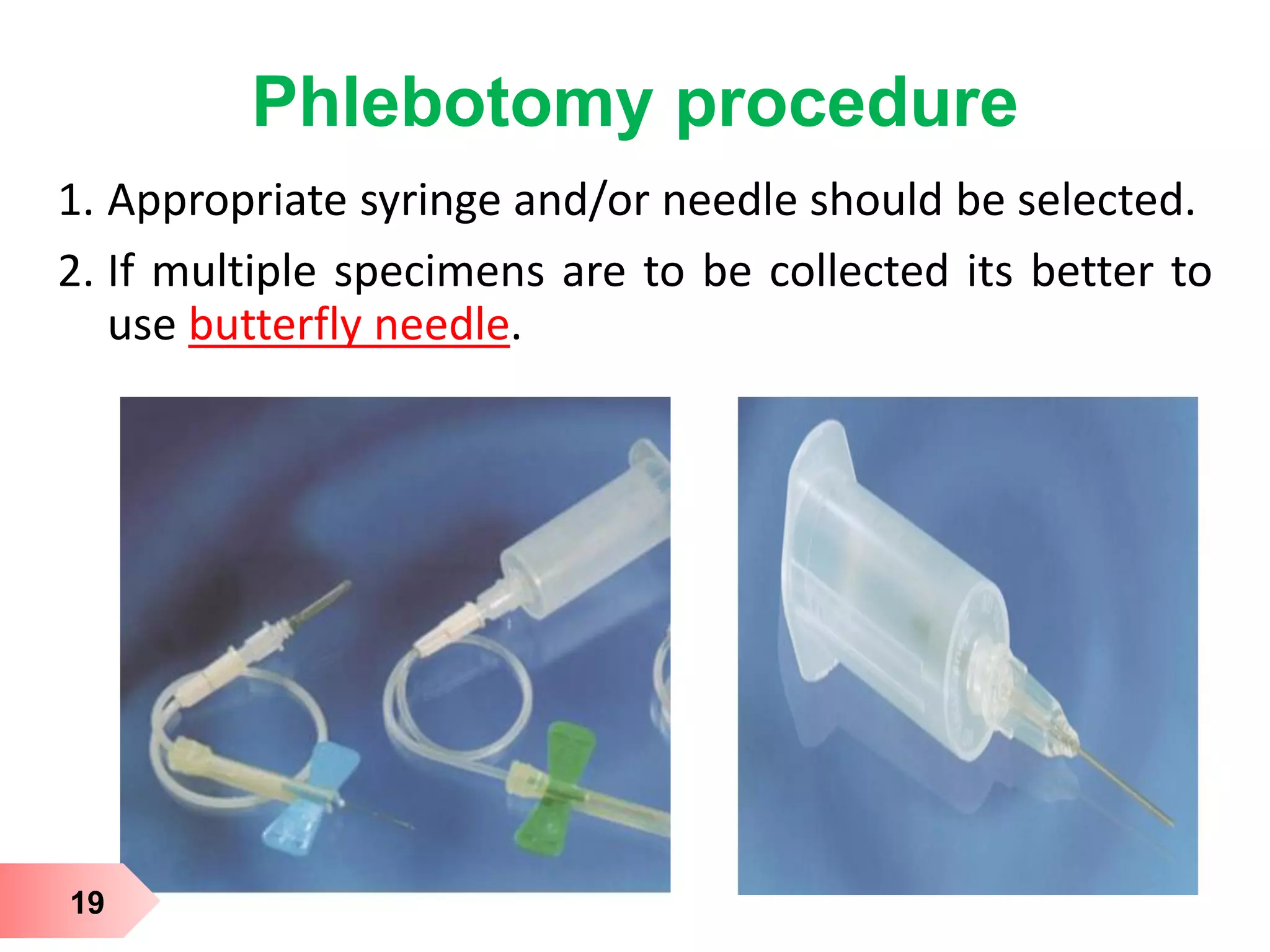 Phlebotomy procedure

1. Appropriate syringe and/or needle should be selected.

2. If multiple specimens are to be collected its better to use butterfly needle.

19